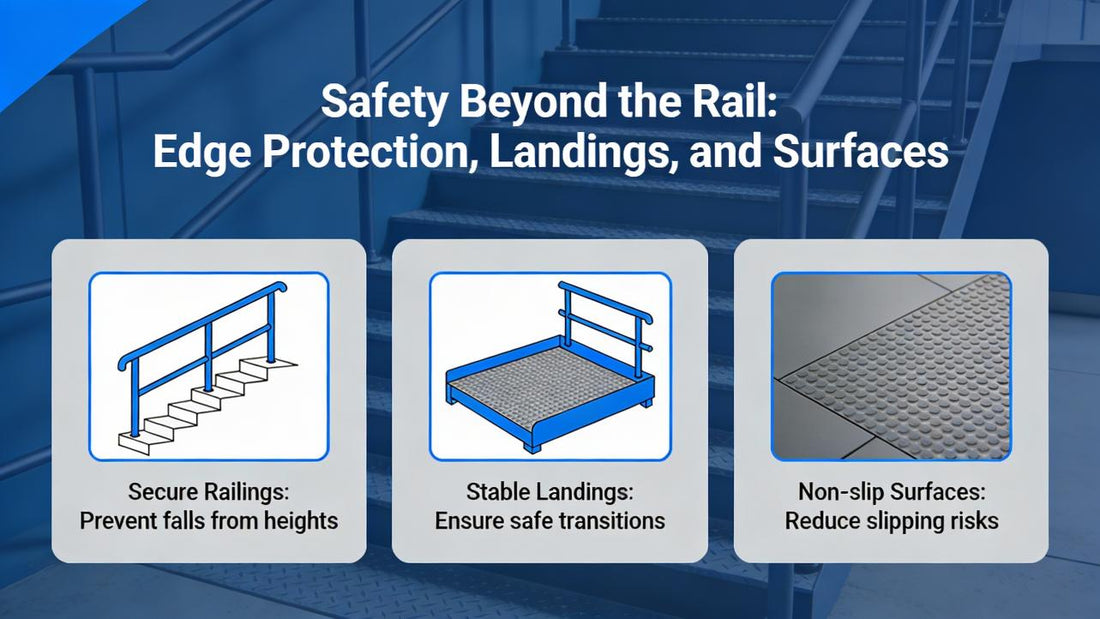 Safety Beyond the Rail:
Edge Protection, Landings, and Surfaces

Secure Railings:
Prevent falls from heights

Stable Landings:
Ensure safe transitions

Non-slip Surfaces:
Reduce slipping risks